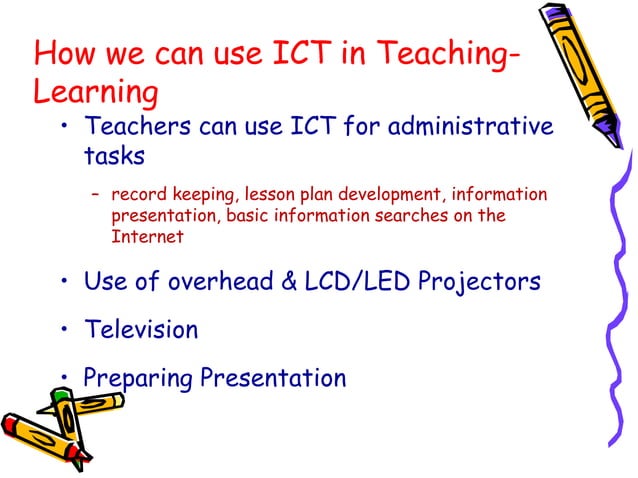 How we can use ICT in Teaching-Learning

• Teachers can use ICT for administrative tasks

– record keeping, lesson plan development, information presentation, basic information searches on the Internet

• Use of overhead & LCD/LED Projectors

• Television

• Preparing Presentation